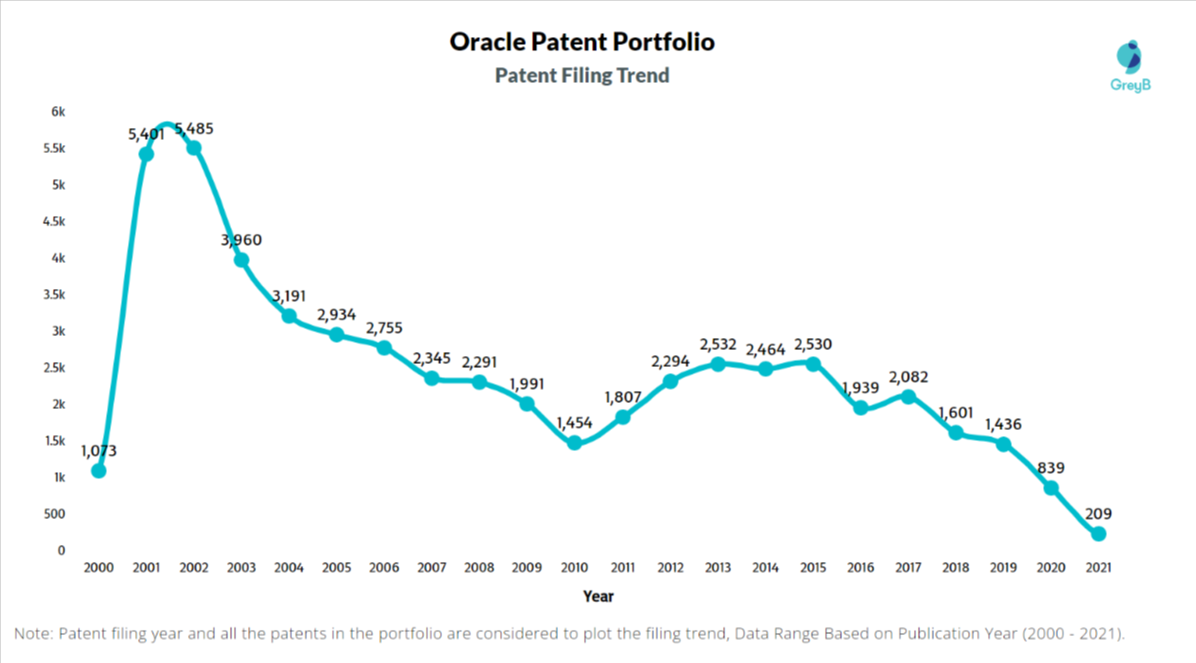 Oracle Patent Portfolio
Patent Filing Trend

GreyB

6k
5.5k
5k
4.5k
4k
3.5k
3k
2.5k
2k
1.5k
1k
500
0

1,073
5,401
5,485
3,960
3,191
2,934
2,755
2,345
2,291
1,991
1,454
1,807
2,294
2,532
2,464
2,530
1,939
2,082
1,601
1,436
839
209

2000 2001 2002 2003 2004 2005 2006 2007 2008 2009 2010 2011 2012 2013 2014 2015 2016 2017 2018 2019 2020 2021

Year

Note: Patent filing year and all the patents in the portfolio are considered to plot the filing trend, Data Range Based on Publication Year (2000 - 2021).